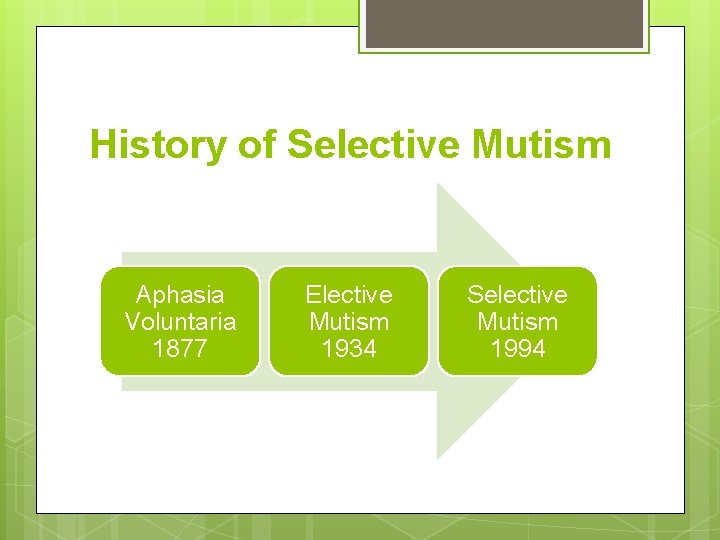 History of Selective Mutism

Aphasia Voluntaria 1877

Elective Mutism 1934

Selective Mutism 1994